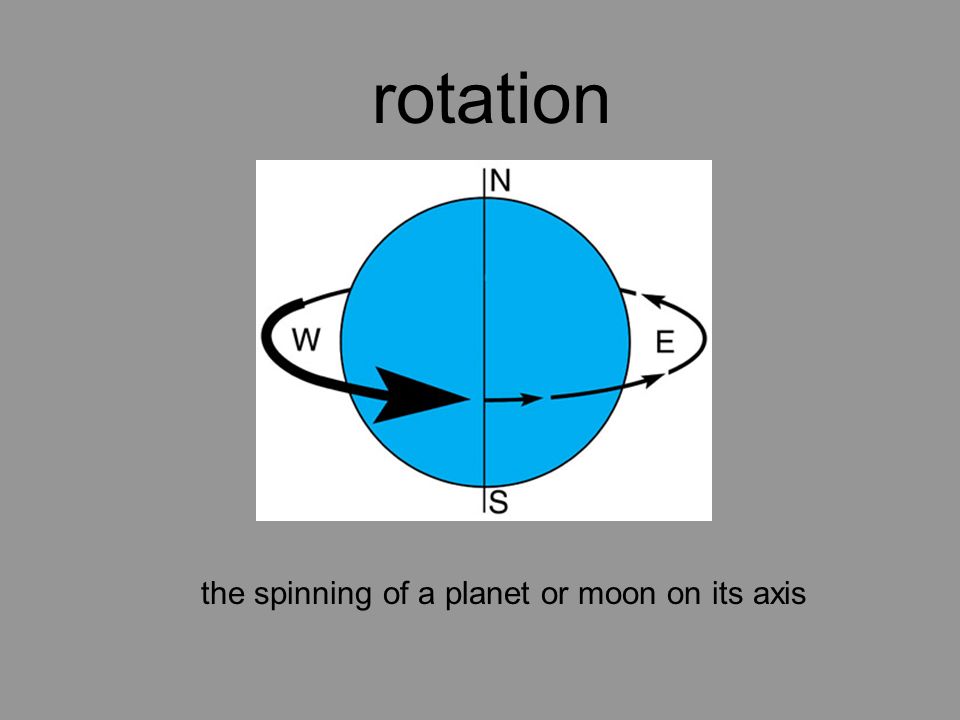 rotation

N

W

E

S

the spinning of a planet or moon on its axis